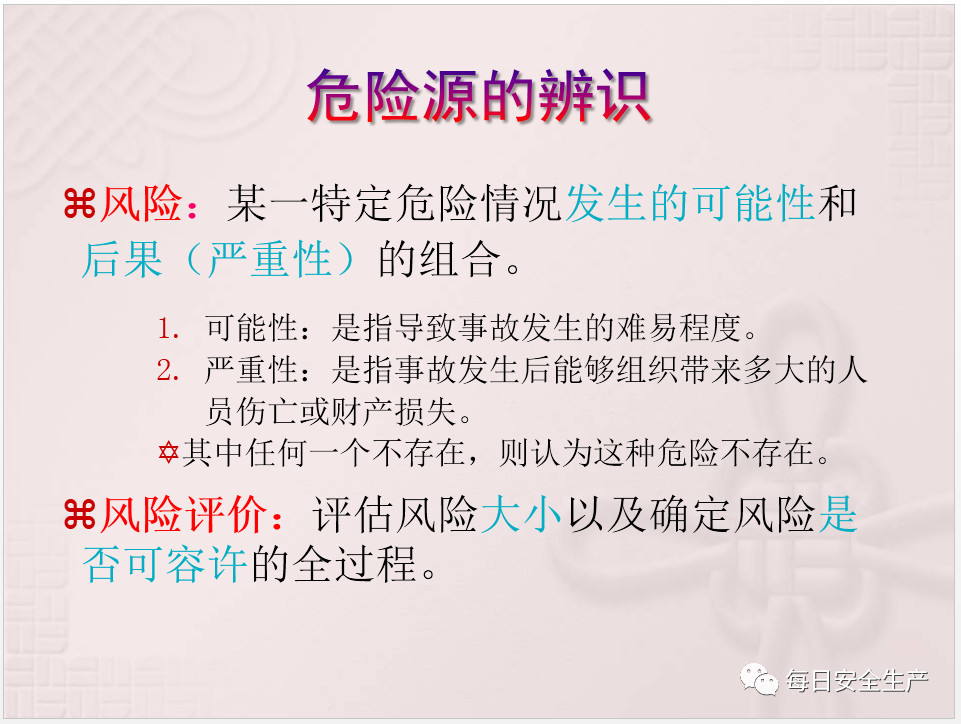 危险源的辨识

⌘风险：某一特定危险情况发生的可能性和后果（严重性）的组合。

1. 可能性：是指导致事故发生的难易程度。
2. 严重性：是指事故发生后能够组织带来多大的人员伤亡或财产损失。

✡其中任何一个不存在，则认为这种危险不存在。

⌘风险评价：评估风险大小以及确定风险是否可容许的全过程。

每日安全生产